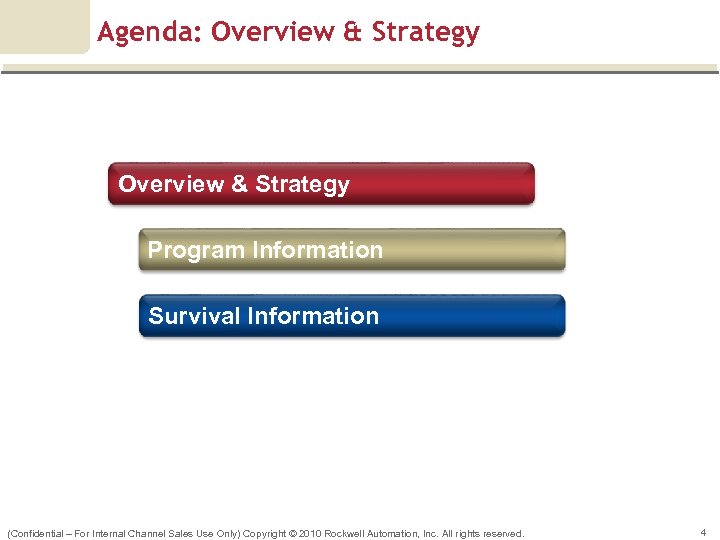 Agenda: Overview & Strategy

Overview & Strategy

Program Information

Survival Information

(Confidential – For Internal Channel Sales Use Only) Copyright © 2010 Rockwell Automation, Inc. All rights reserved.

4